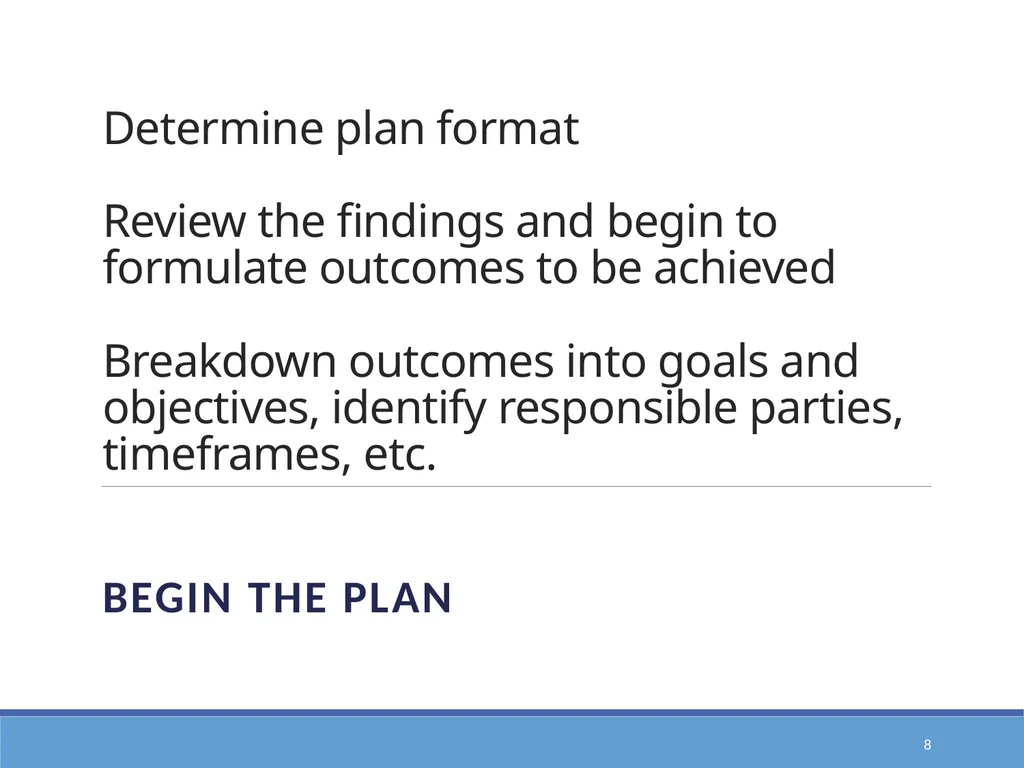 Determine plan format

Review the findings and begin to formulate outcomes to be achieved

Breakdown outcomes into goals and objectives, identify responsible parties, timeframes, etc.

BEGIN THE PLAN

8